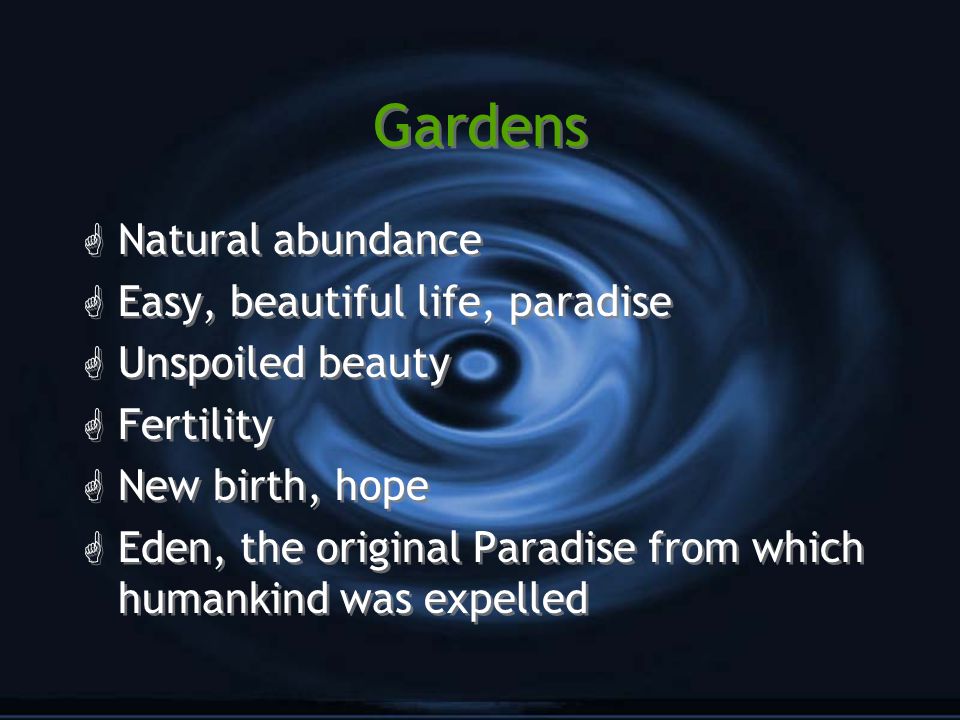 Gardens

Natural abundance
Easy, beautiful life, paradise
Unspoiled beauty
Fertility
New birth, hope
Eden, the original Paradise from which humankind was expelled